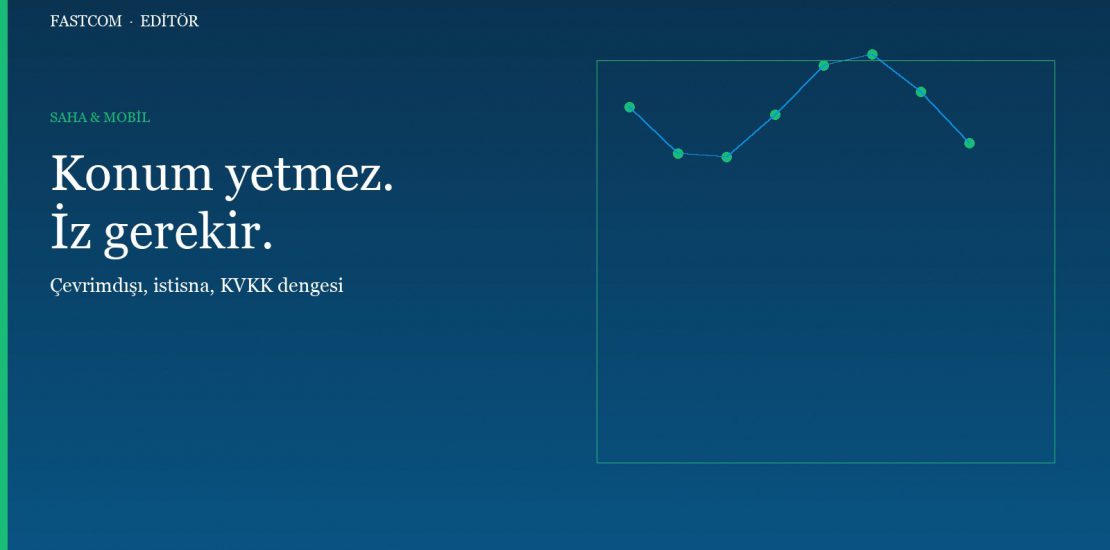 FASTCOM · EDİTÖR

SAHA & MOBİL

Konum yetmez.
İz gerekir.

Çevrimdışı, istisna, KVKK dengesi